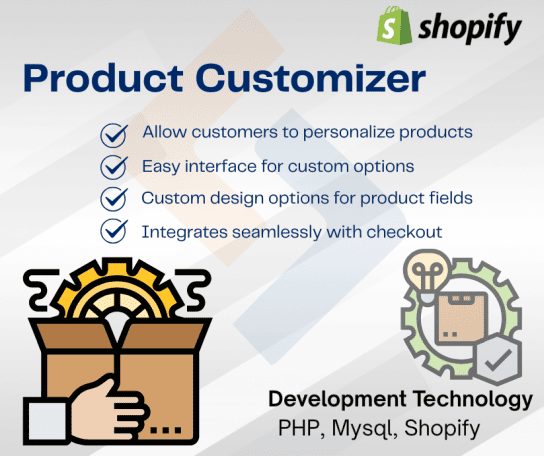 shopify

Product Customizer

Allow customers to personalize products

Easy interface for custom options

Custom design options for product fields

Integrates seamlessly with checkout

Development Technology

PHP, Mysql, Shopify